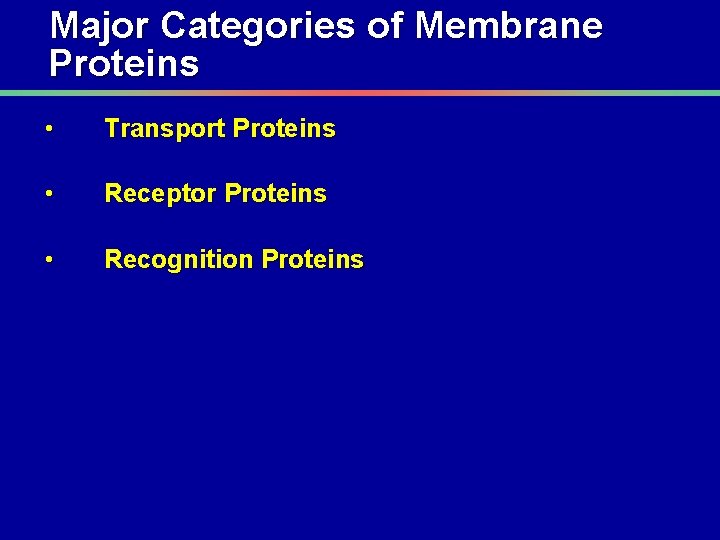 Major Categories of Membrane Proteins

• Transport Proteins

• Receptor Proteins

• Recognition Proteins